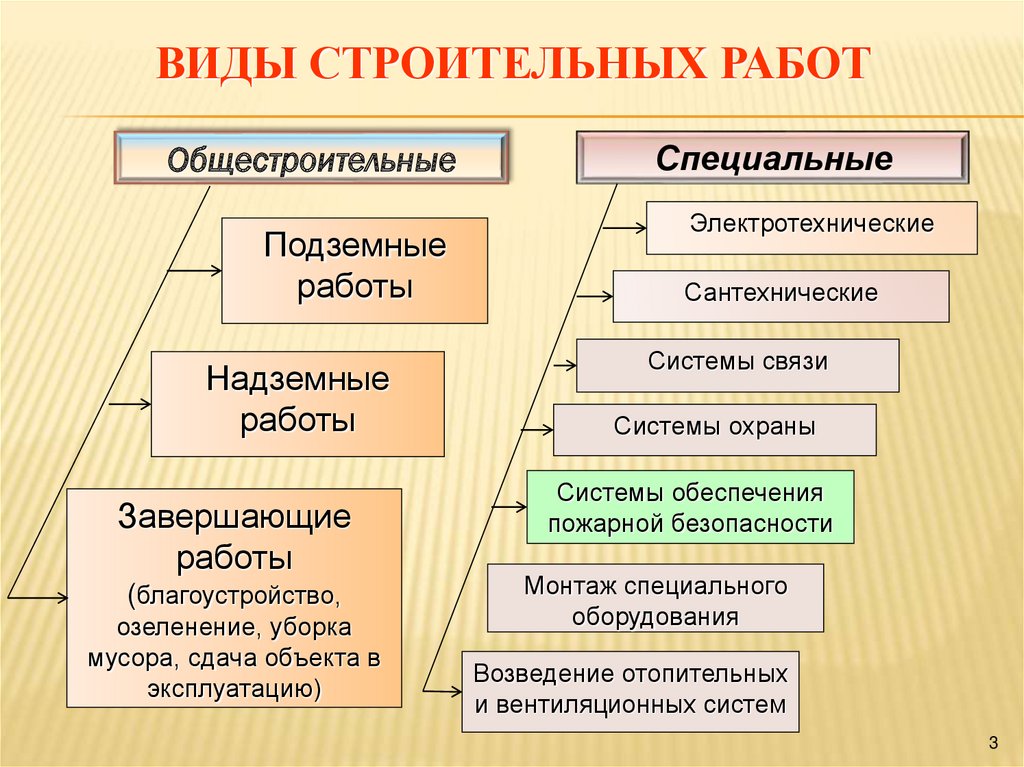 ВИДЫ СТРОИТЕЛЬНЫХ РАБОТ

Общестроительные

Подземные работы

Надземные работы

Завершающие работы (благоустройство, озеленение, уборка мусора, сдача объекта в эксплуатацию)

Специальные

Электротехнические

Сантехнические

Системы связи

Системы охраны

Системы обеспечения пожарной безопасности

Монтаж специального оборудования

Возведение отопительных и вентиляционных систем

3